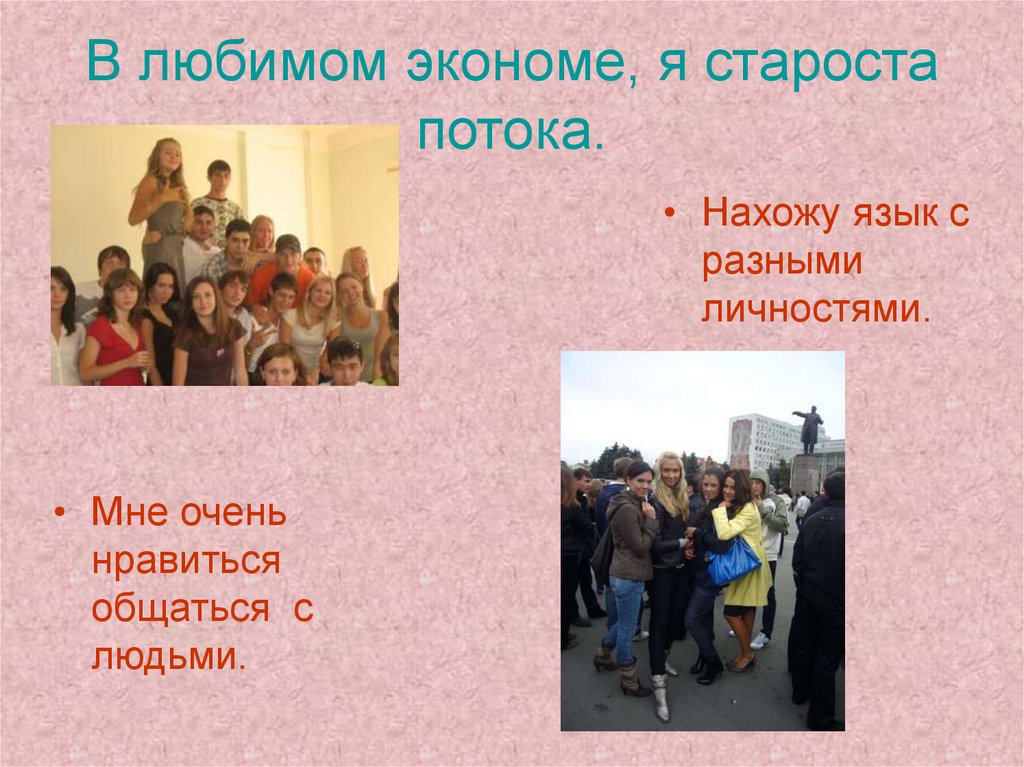 В любимом экономе, я староста потока.

• Нахожу язык с разными личностями.

• Мне очень нравиться общаться с людьми.